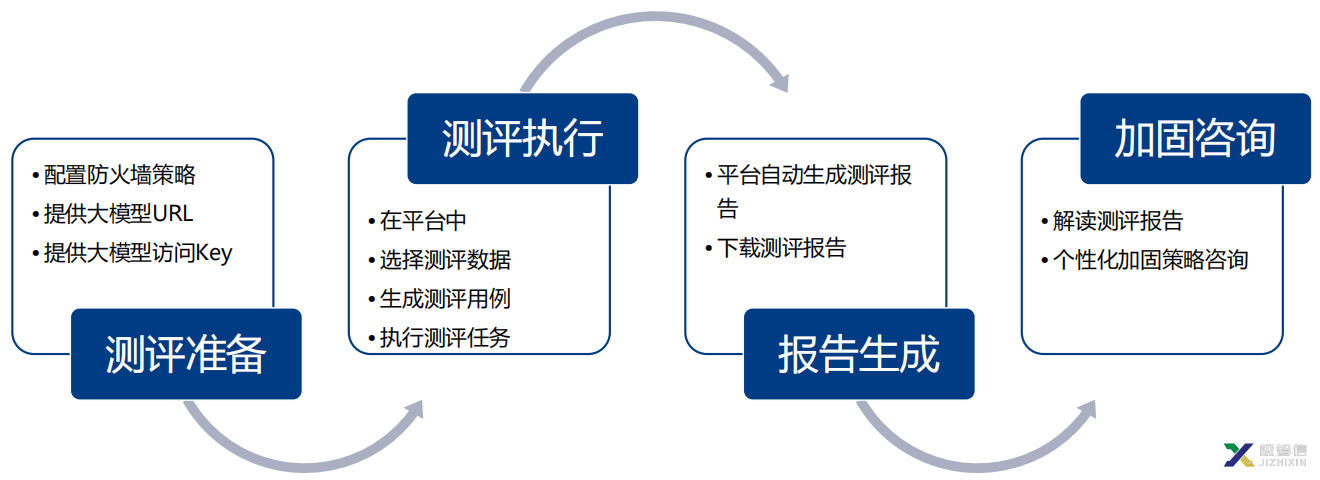 • 配置防火墙策略
• 提供大模型URL
• 提供大模型访问Key

测评准备

测评执行

• 在平台中
• 选择测评数据
• 生成测评用例
• 执行测评任务

• 平台自动生成测评报告
• 下载测评报告

报告生成

加固咨询

• 解读测评报告
• 个性化加固策略咨询

极智信
JIZHIXIN